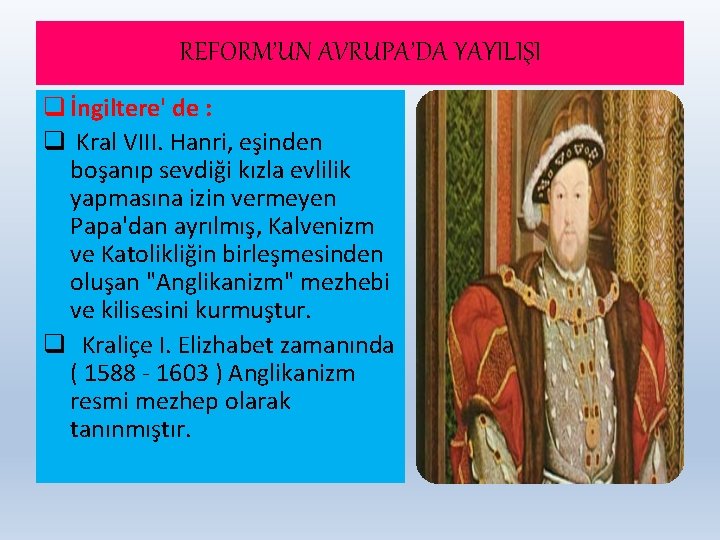 REFORM'UN AVRUPA'DA YAYILIŞI

❑ İngiltere' de :

❑ Kral VIII. Hanri, eşinden boşanıp sevdiği kızla evlilik yapmasına izin vermeyen Papa'dan ayrılmış, Kalvenizm ve Katolikliğin birleşmesinden oluşan "Anglikanizm" mezhebi ve kilisesini kurmuştur.

❑ Kraliçe I. Elizhabet zamanında ( 1588 - 1603 ) Anglikanizm resmi mezhep olarak tanınmıştır.